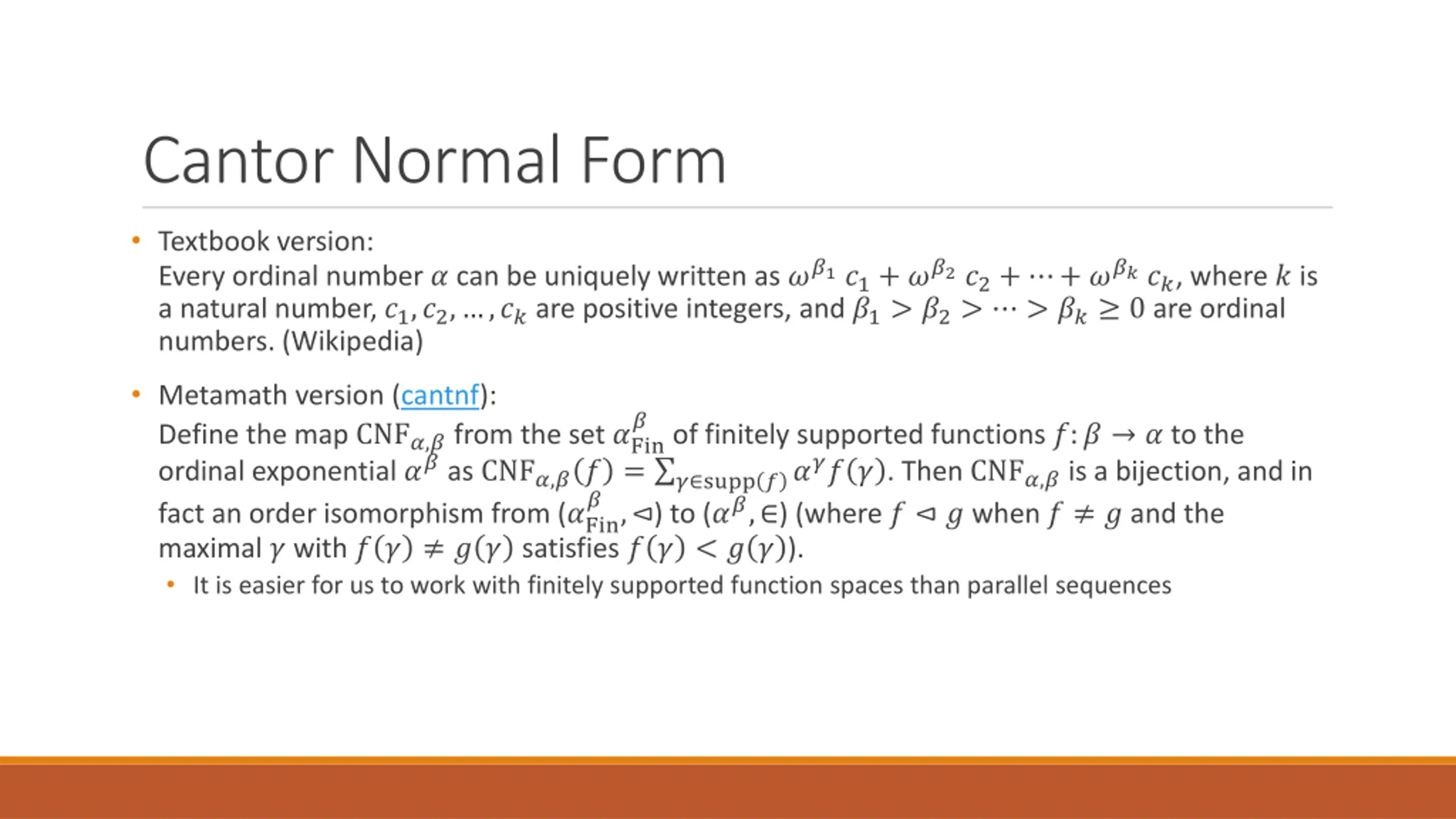 Cantor Normal Form

• Textbook version:
Every ordinal number $\alpha$ can be uniquely written as $\omega^{\beta_1} c_1 + \omega^{\beta_2} c_2 + \cdots + \omega^{\beta_k} c_k$, where $k$ is a natural number, $c_1, c_2, \ldots, c_k$ are positive integers, and $\beta_1 > \beta_2 > \cdots > \beta_k \geq 0$ are ordinal numbers. (Wikipedia)

• Metamath version (cantnf):
Define the map $\mathrm{CNF}_{\alpha,\beta}$ from the set $\alpha^{\beta}_{\mathrm{Fin}}$ of finitely supported functions $f: \beta \to \alpha$ to the ordinal exponential $\alpha^{\beta}$ as $\mathrm{CNF}_{\alpha,\beta}(f) = \sum_{\gamma \in \mathrm{supp}(f)} \alpha^{\gamma} f(\gamma)$. Then $\mathrm{CNF}_{\alpha,\beta}$ is a bijection, and in fact an order isomorphism from $(\alpha^{\beta}_{\mathrm{Fin}}, \lhd)$ to $(\alpha^{\beta}, \in)$ (where $f \lhd g$ when $f \neq g$ and the maximal $\gamma$ with $f(\gamma) \neq g(\gamma)$ satisfies $f(\gamma) < g(\gamma)$).
• It is easier for us to work with finitely supported function spaces than parallel sequences